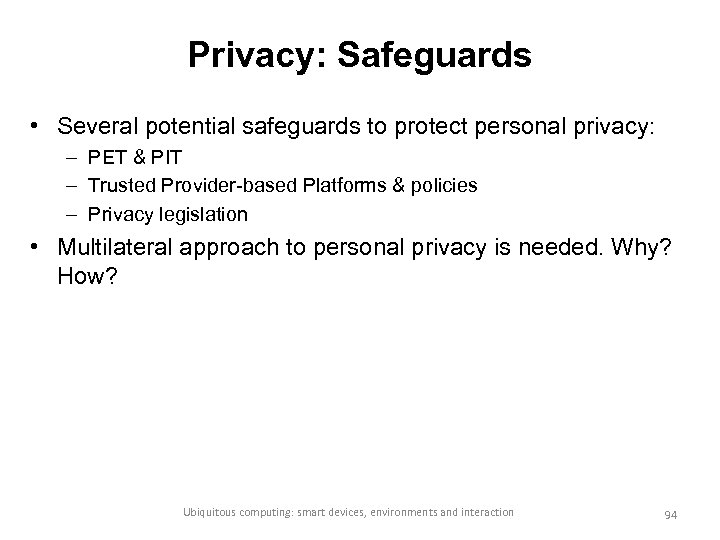 Privacy: Safeguards

• Several potential safeguards to protect personal privacy:
– PET & PIT
– Trusted Provider-based Platforms & policies
– Privacy legislation

• Multilateral approach to personal privacy is needed. Why? How?

Ubiquitous computing: smart devices, environments and interaction

94